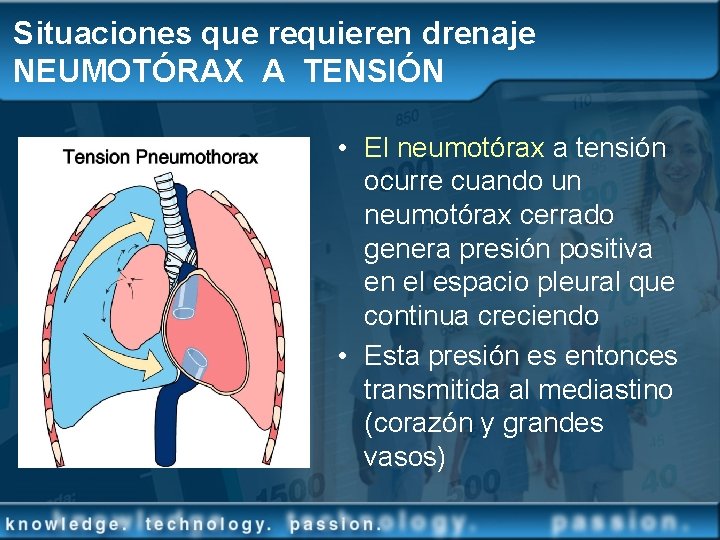 Situaciones que requieren drenaje
NEUMOTÓRAX A TENSIÓN

Tension Pneumothorax

• El neumotórax a tensión ocurre cuando un neumotórax cerrado genera presión positiva en el espacio pleural que continua creciendo
• Esta presión es entonces transmitida al mediastino (corazón y grandes vasos)

knowledge. technology. passion.